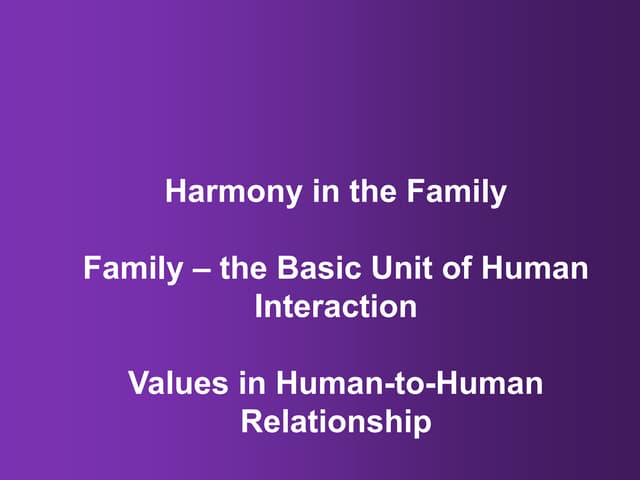 Harmony in the Family

Family – the Basic Unit of Human Interaction

Values in Human-to-Human Relationship